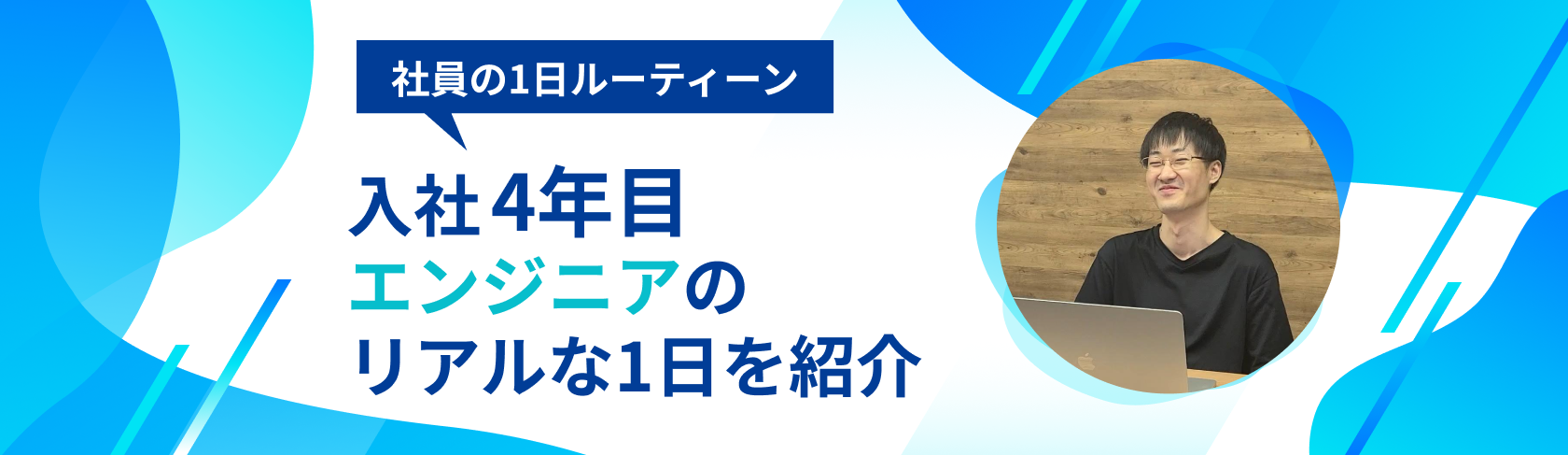 社員の1日ルーティーン

入社4年目
エンジニアの
リアルな1日を紹介